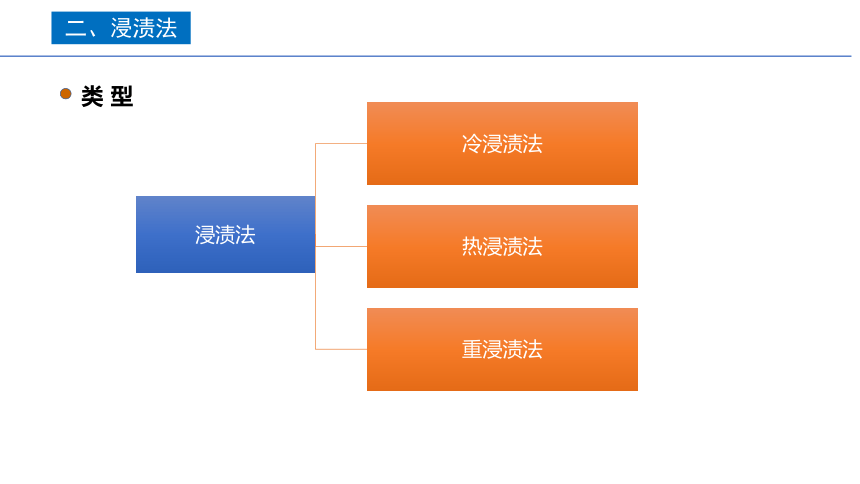 二、浸渍法

类 型

浸渍法

冷浸渍法

热浸渍法

重浸渍法